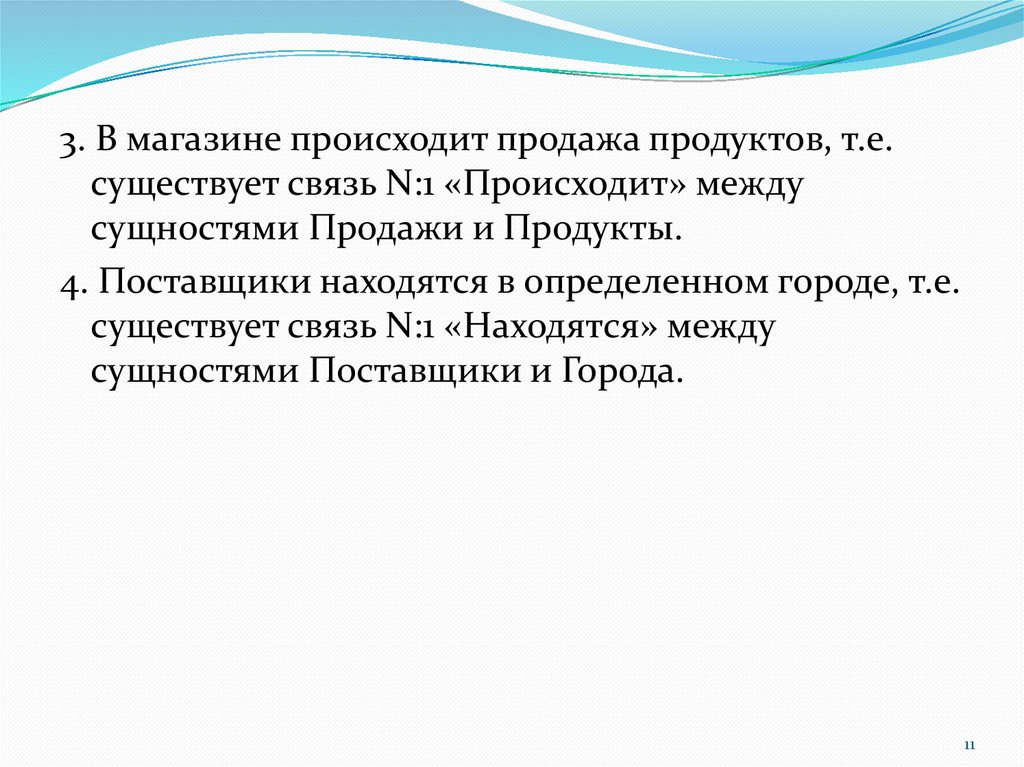 3. В магазине происходит продажа продуктов, т.е. существует связь N:1 «Происходит» между сущностями Продажи и Продукты.

4. Поставщики находятся в определенном городе, т.е. существует связь N:1 «Находятся» между сущностями Поставщики и Города.

11